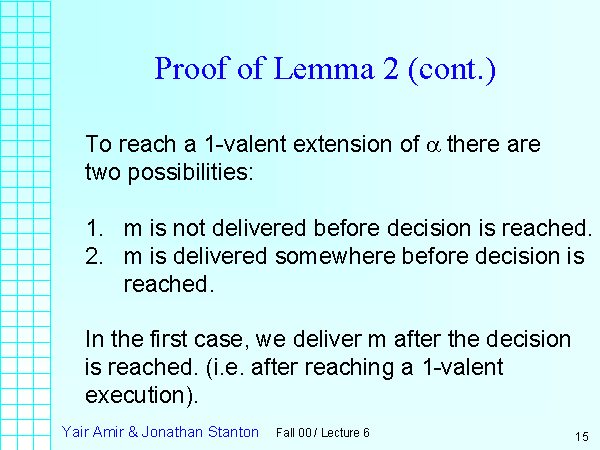 Proof of Lemma 2 (cont.)

To reach a 1-valent extension of $\alpha$ there are two possibilities:

1. m is not delivered before decision is reached.
2. m is delivered somewhere before decision is reached.

In the first case, we deliver m after the decision is reached. (i.e. after reaching a 1-valent execution).

Yair Amir & Jonathan Stanton Fall 00 / Lecture 6 15